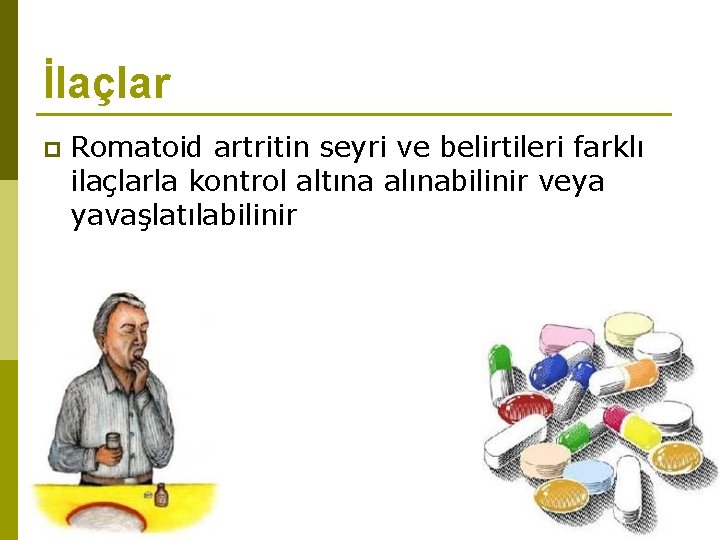 İlaçlar

Romatoid artritin seyri ve belirtileri farklı ilaçlarla kontrol altına alınabilinir veya yavaşlatılabilinir